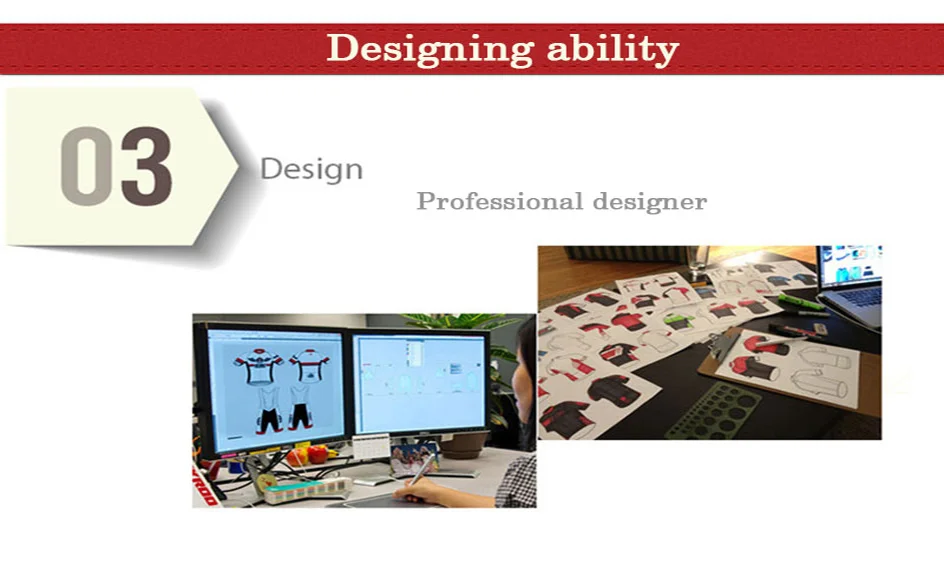 Designing ability

03

Design

Professional designer